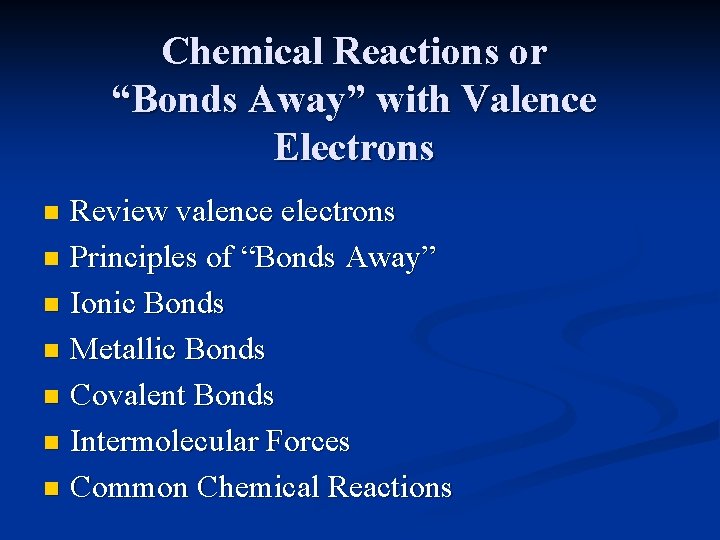 Chemical Reactions or “Bonds Away” with Valence Electrons

- Review valence electrons
- Principles of “Bonds Away”
- Ionic Bonds
- Metallic Bonds
- Covalent Bonds
- Intermolecular Forces
- Common Chemical Reactions